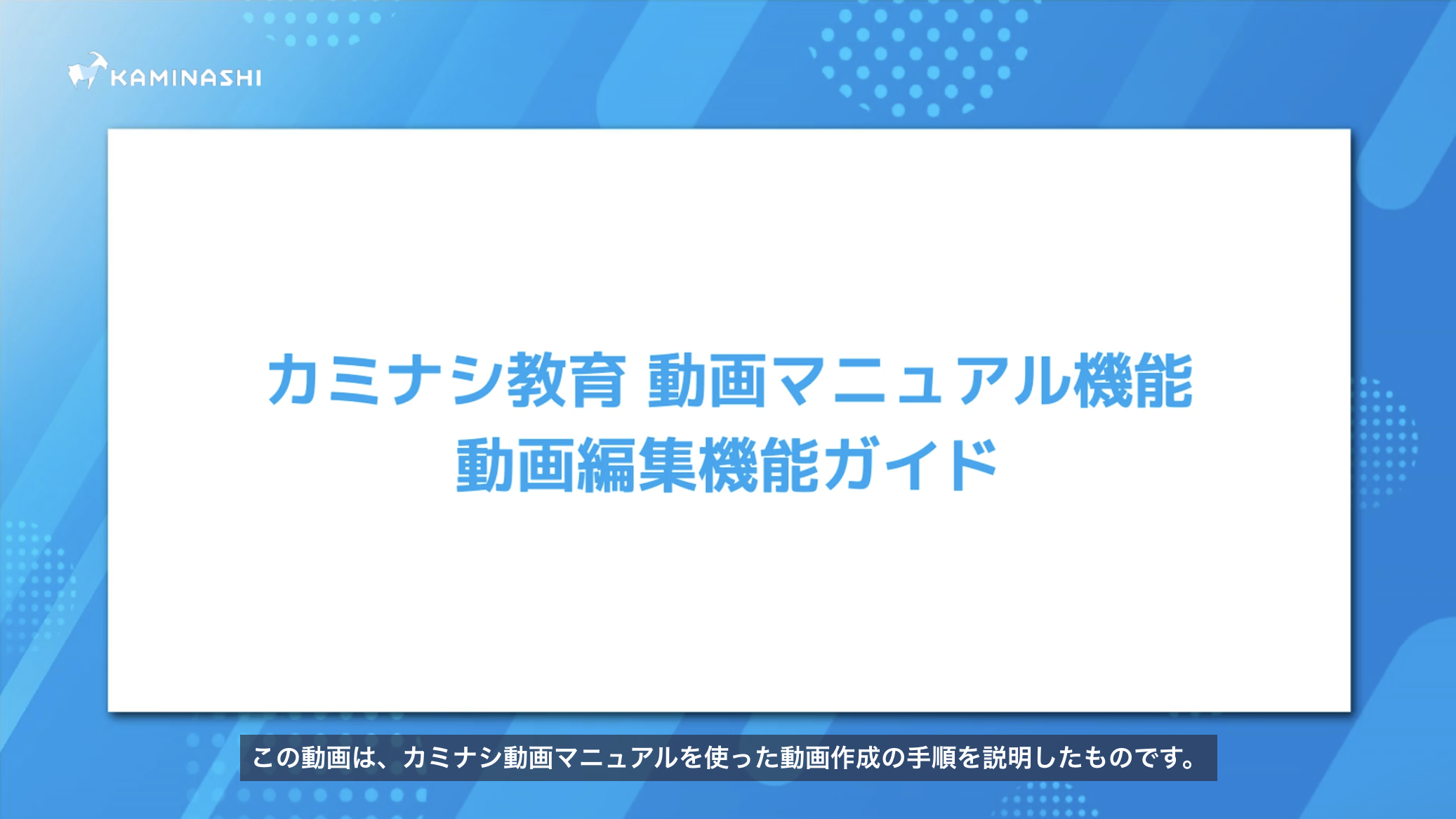 KAMINASHI

カミナシ教育 動画マニュアル機能
動画編集機能ガイド

この動画は、カミナシ動画マニュアルを使った動画作成の手順を説明したものです。